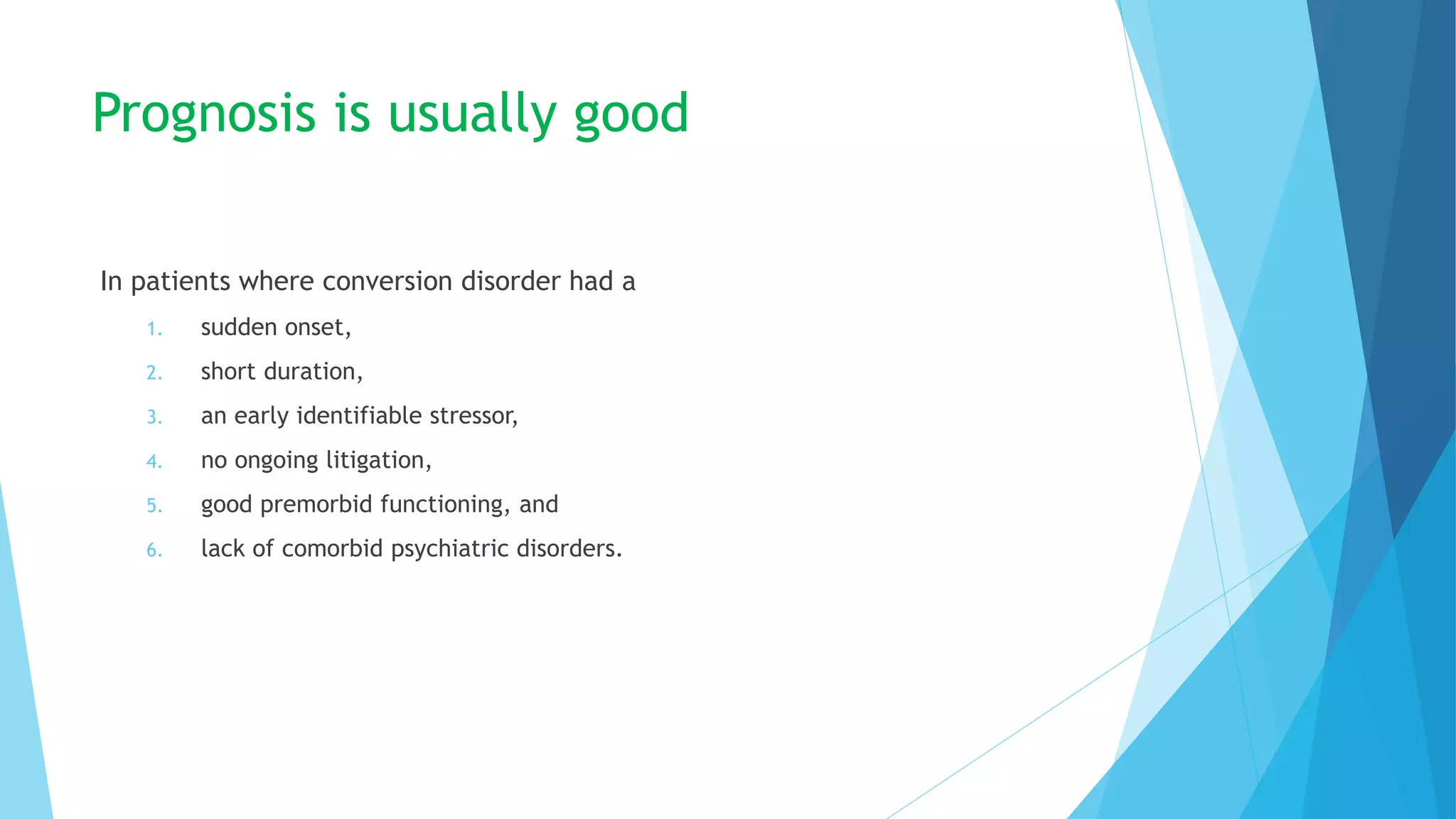 Prognosis is usually good

In patients where conversion disorder had a

1. sudden onset,
2. short duration,
3. an early identifiable stressor,
4. no ongoing litigation,
5. good premorbid functioning, and
6. lack of comorbid psychiatric disorders.